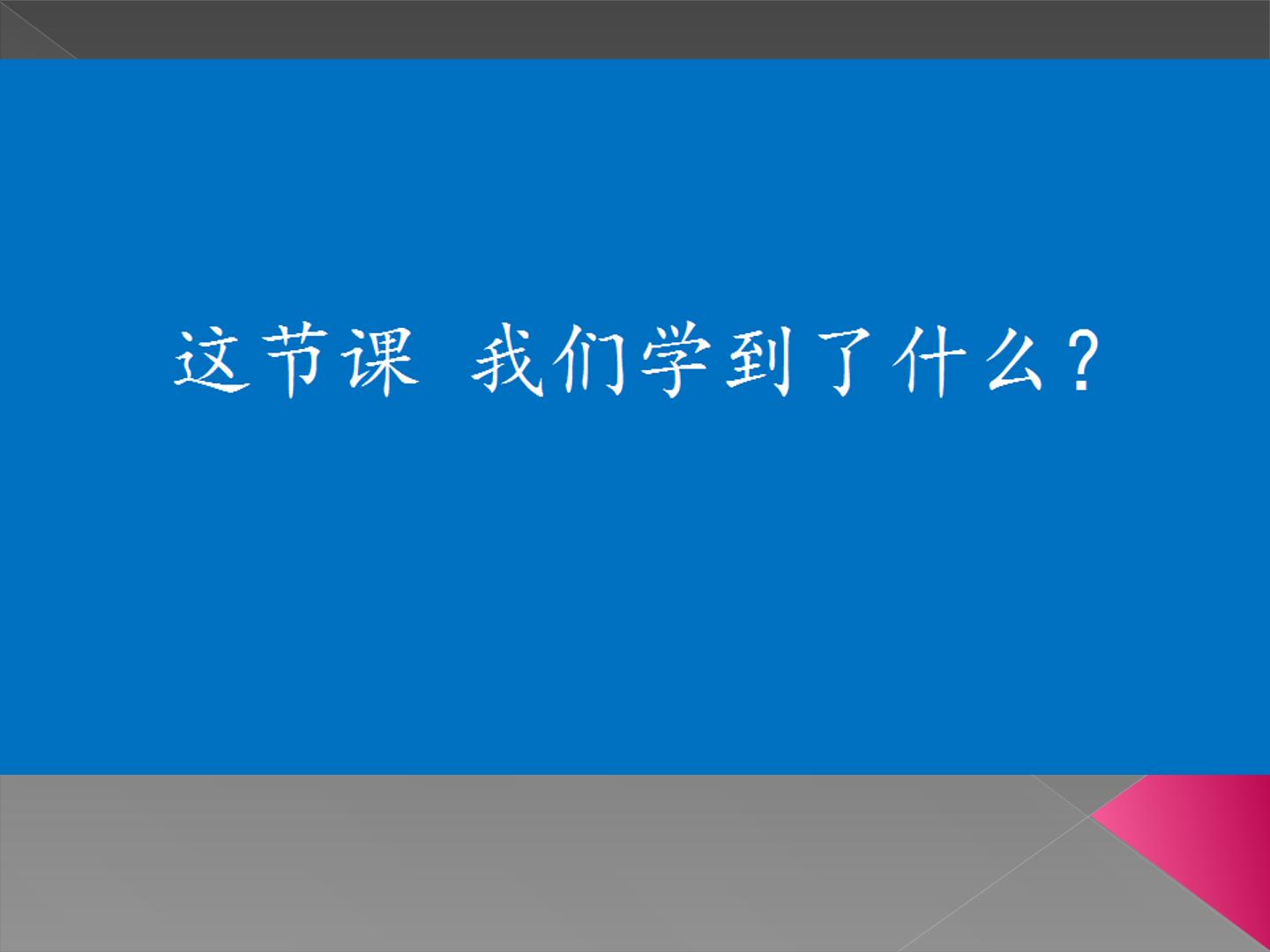 这节课 我们学到了什么？